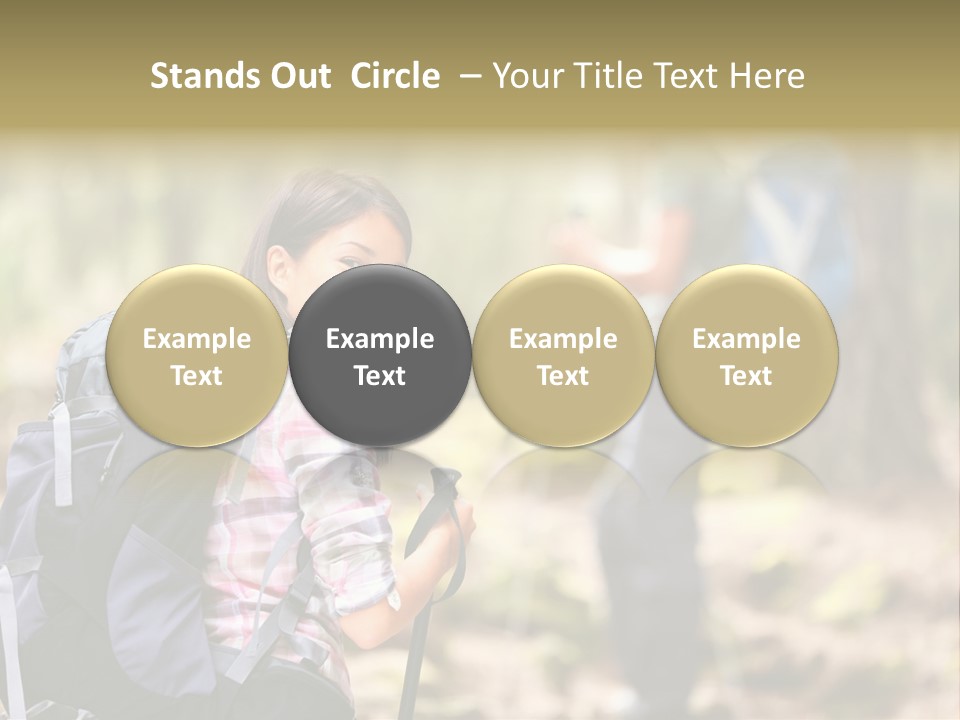 Stands Out Circle – Your Title Text Here

Example Text

Example Text

Example Text

Example Text